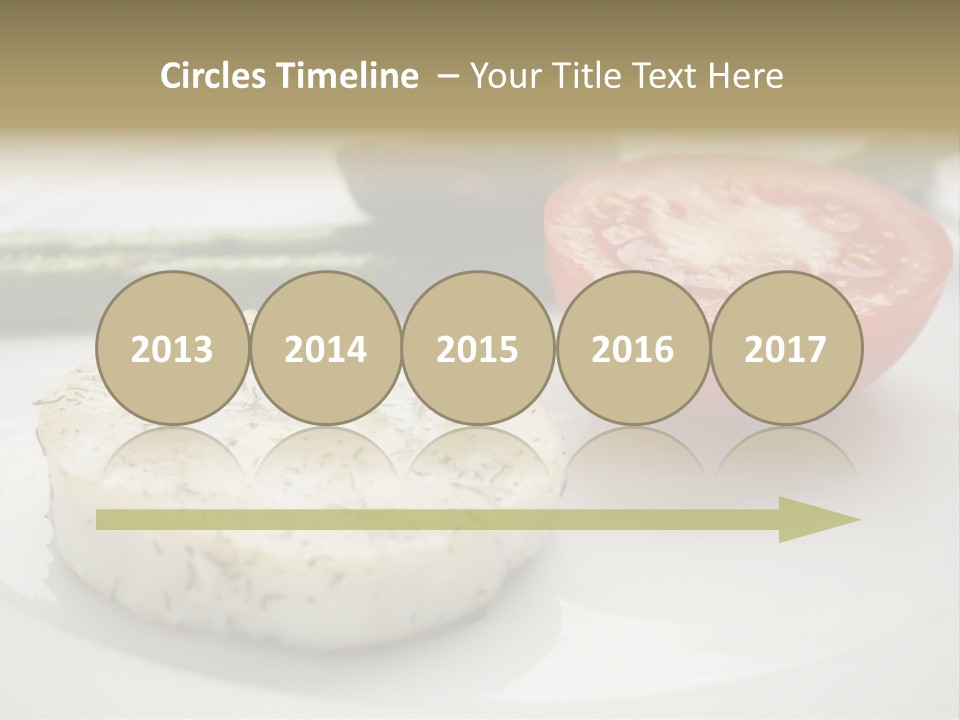 Circles Timeline – Your Title Text Here

2013

2014

2015

2016

2017